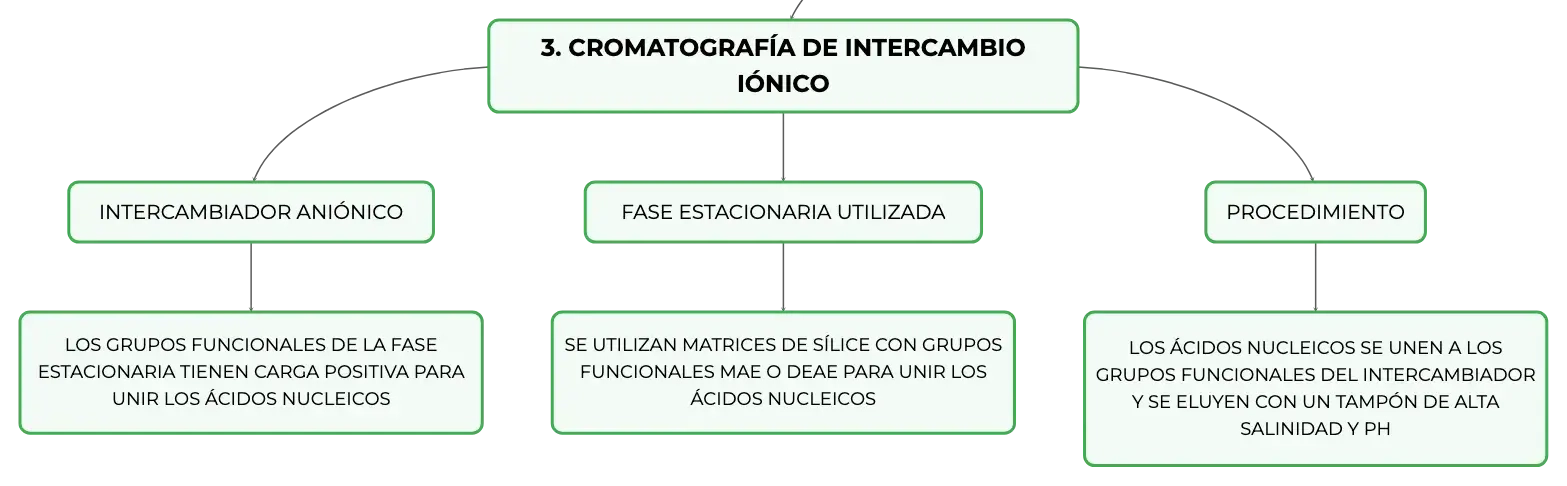 3. CROMATOGRAFÍA DE INTERCAMBIO IÓNICO

INTERCAMBIADOR ANIÓNICO

LOS GRUPOS FUNCIONALES DE LA FASE ESTACIONARIA TIENEN CARGA POSITIVA PARA UNIR LOS ÁCIDOS NUCLEICOS

FASE ESTACIONARIA UTILIZADA

SE UTILIZAN MATRICES DE SÍLICE CON GRUPOS FUNCIONALES MAE O DEAE PARA UNIR LOS ÁCIDOS NUCLEICOS

PROCEDIMIENTO

LOS ÁCIDOS NUCLEICOS SE UNEN A LOS GRUPOS FUNCIONALES DEL INTERCAMBIADOR Y SE ELUYEN CON UN TAMPÓN DE ALTA SALINIDAD Y PH